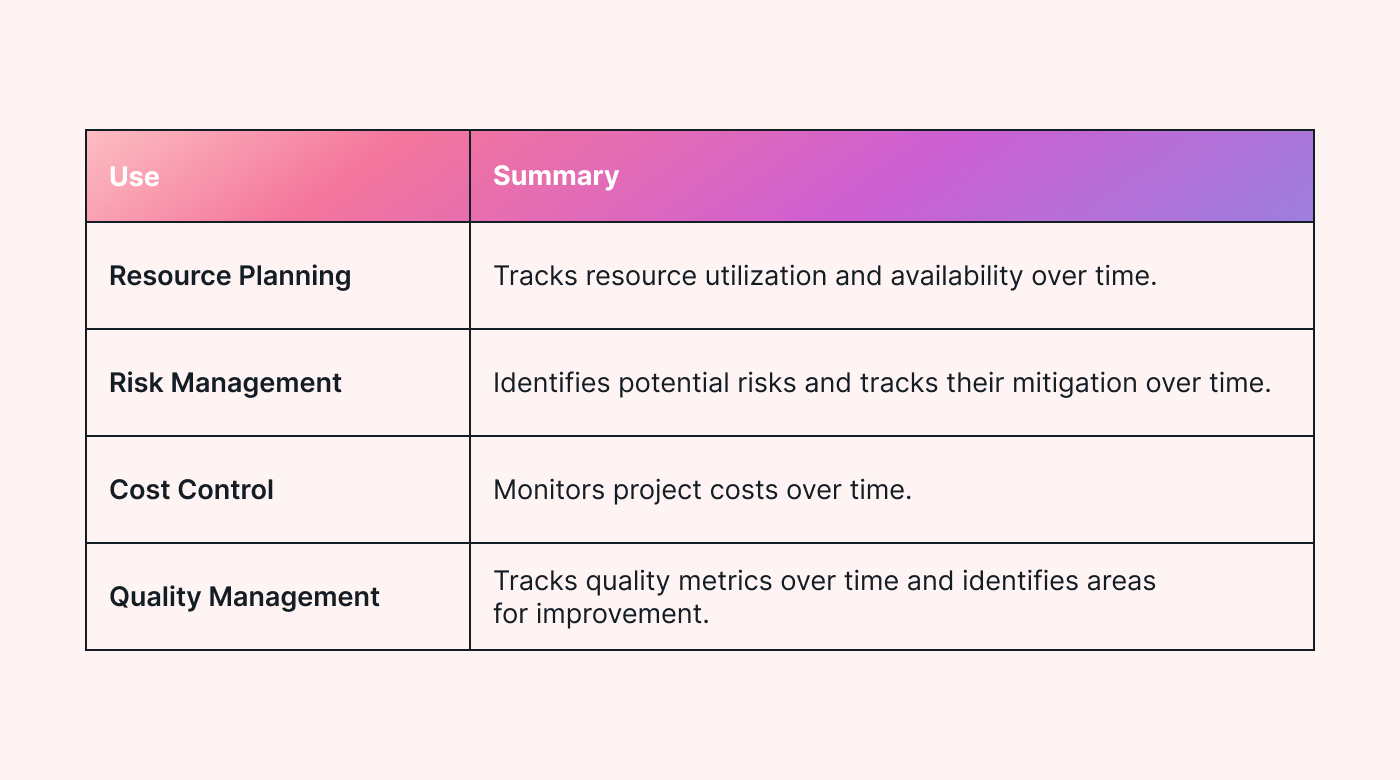 | Use | Summary |
|---|---|
| Resource Planning | Tracks resource utilization and availability over time. |
| Risk Management | Identifies potential risks and tracks their mitigation over time. |
| Cost Control | Monitors project costs over time. |
| Quality Management | Tracks quality metrics over time and identifies areas for improvement. |